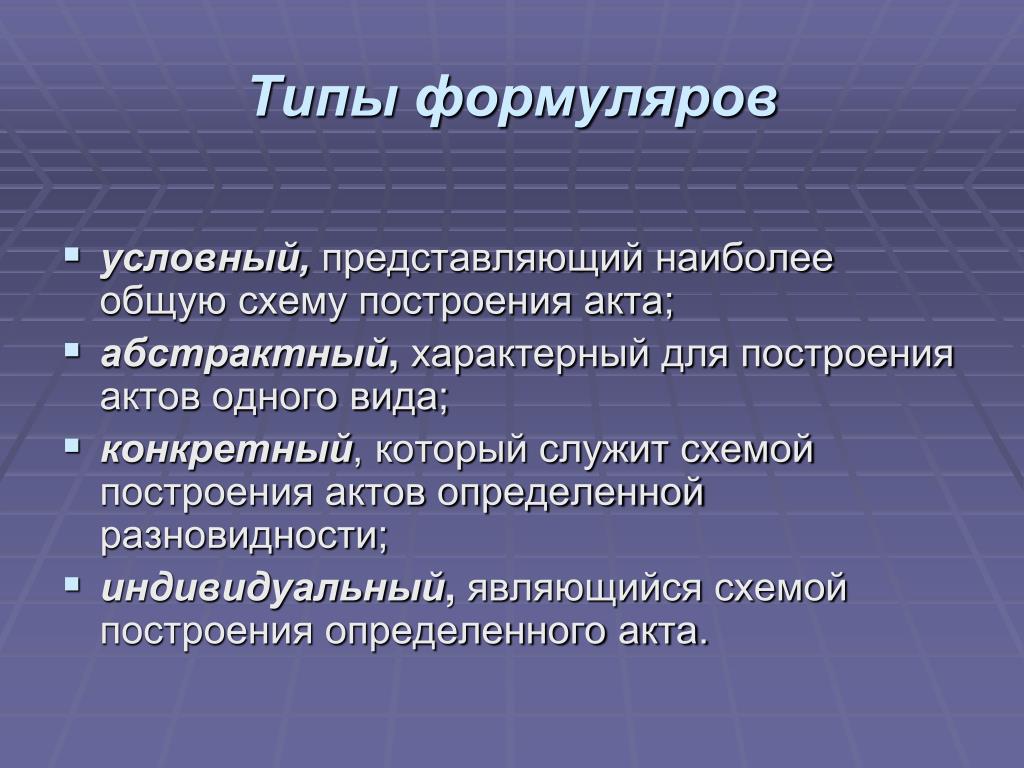 Типы формуляров

▪ условный, представляющий наиболее общую схему построения акта;
▪ абстрактный, характерный для построения актов одного вида;
▪ конкретный, который служит схемой построения актов определенной разновидности;
▪ индивидуальный, являющийся схемой построения определенного акта.